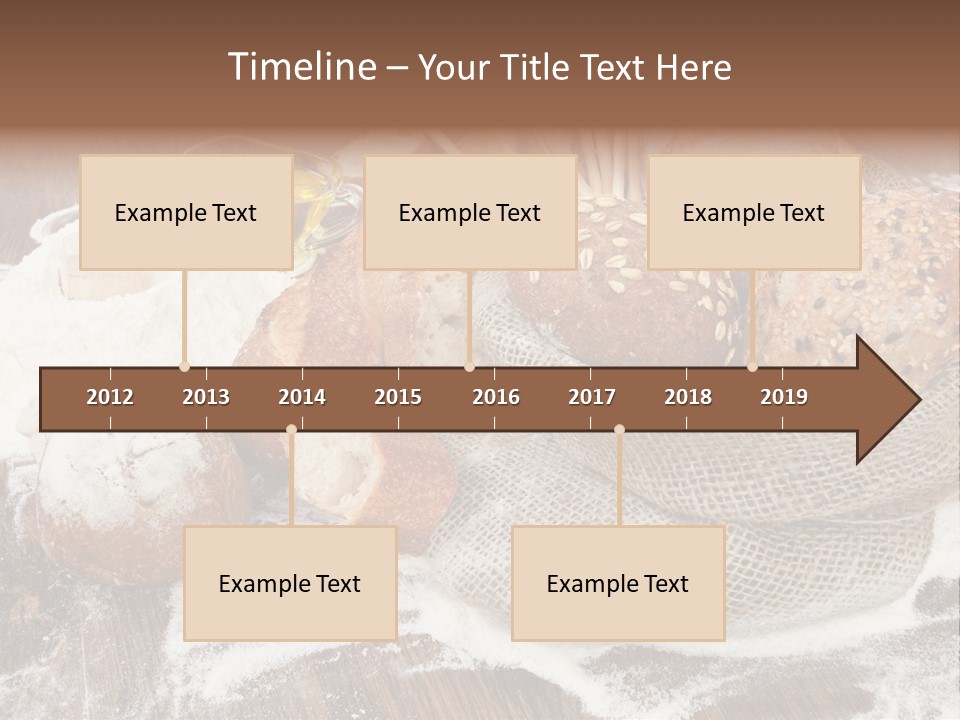 Timeline – Your Title Text Here

Example Text

Example Text

Example Text

2012 2013 2014 2015 2016 2017 2018 2019

Example Text

Example Text